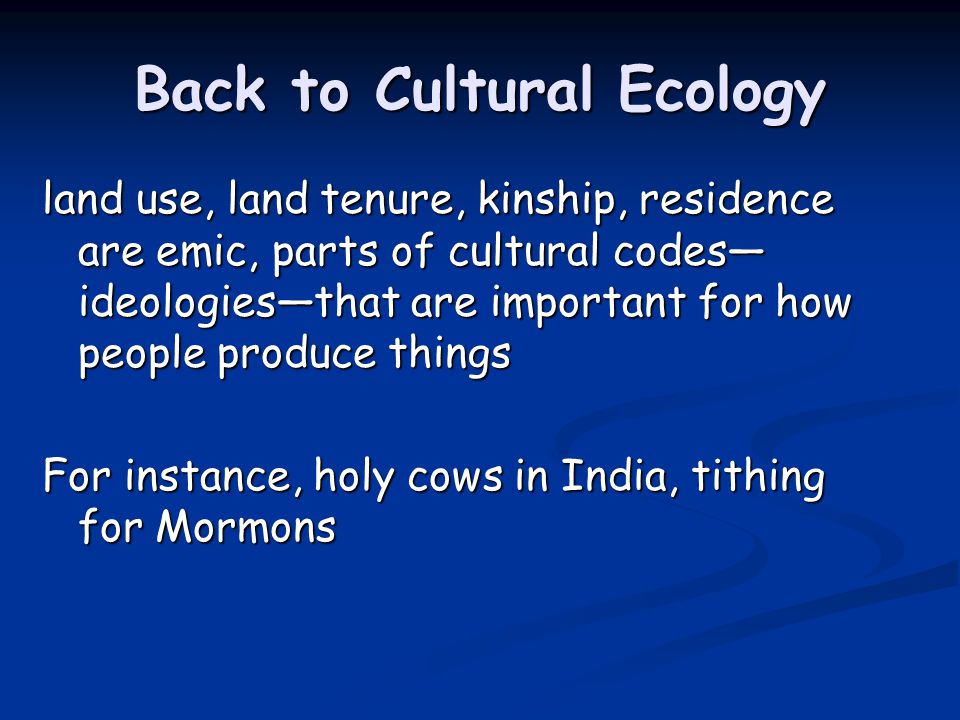 Back to Cultural Ecology

land use, land tenure, kinship, residence are emic, parts of cultural codes—ideologies—that are important for how people produce things

For instance, holy cows in India, tithing for Mormons